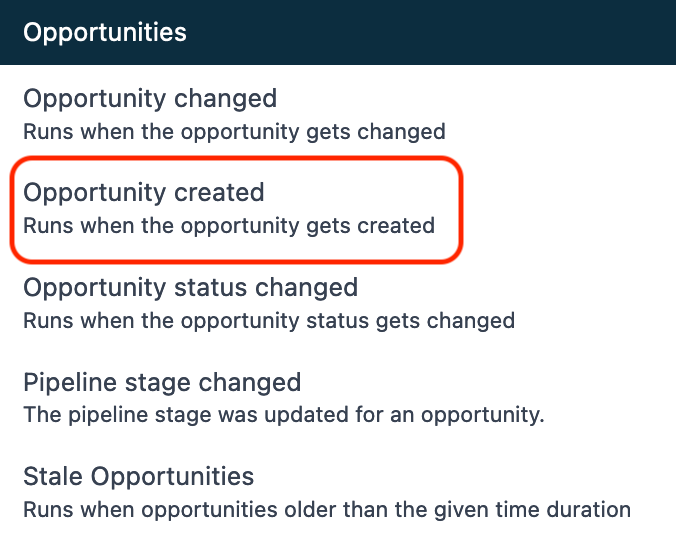 Opportunities

Opportunity changed
Runs when the opportunity gets changed

Opportunity created
Runs when the opportunity gets created

Opportunity status changed
Runs when the opportunity status gets changed

Pipeline stage changed
The pipeline stage was updated for an opportunity.

Stale Opportunities
Runs when opportunities older than the given time duration